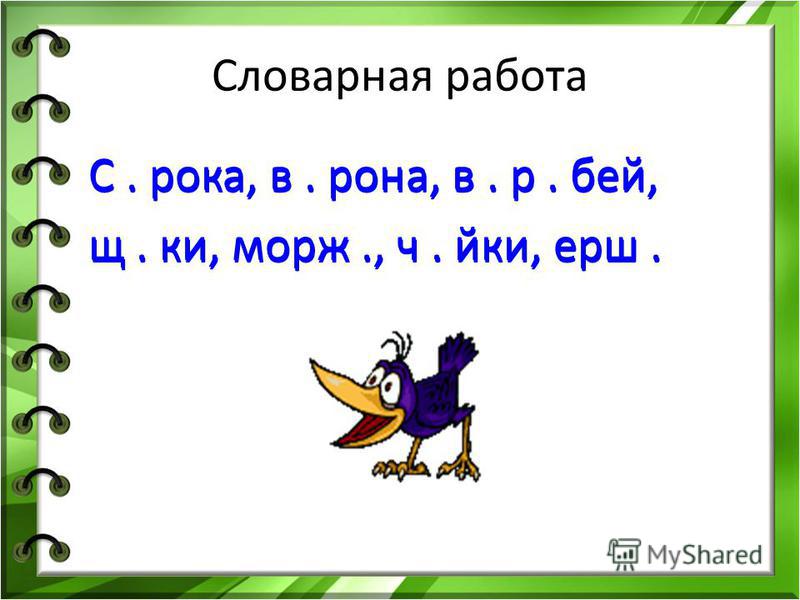 Словарная работа

С . рока, в . рона, в . р . бей, щ . ки, морж ., ч . йки, ерш .

MyShared